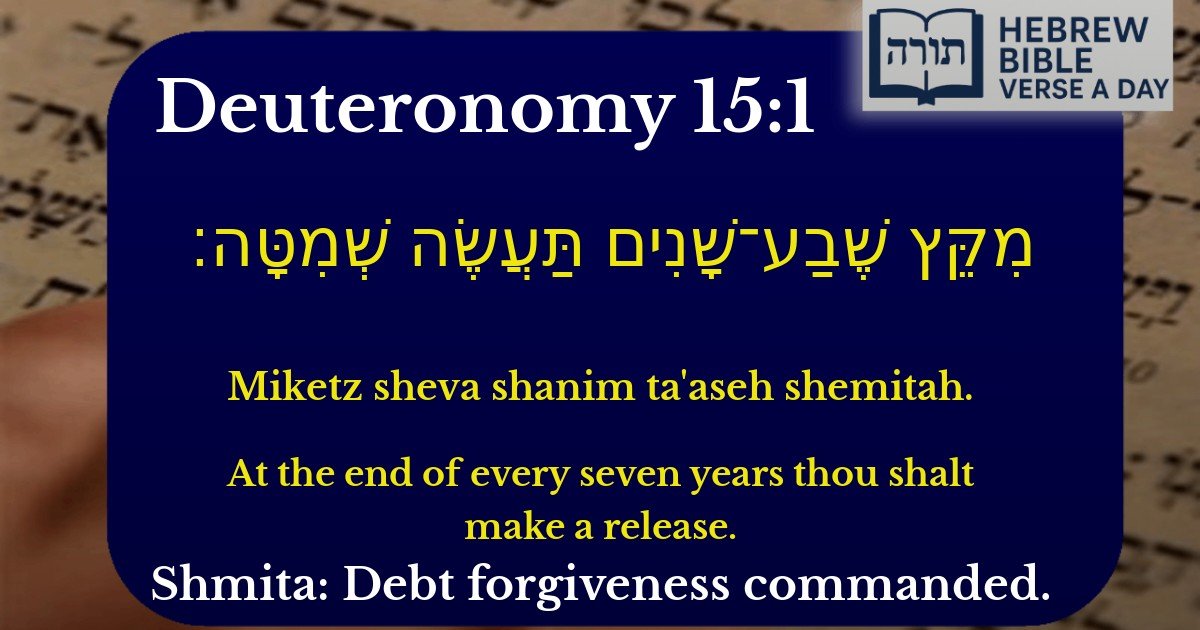 תורה HEBREW BIBLE VERSE A DAY

Deuteronomy 15:1

מִקֵּץ שֶׁבַע־שָׁנִים תַּעֲשֶׂה שְׁמִטָּה׃

Miketz sheva shanim ta'aseh shemitah.

At the end of every seven years thou shalt make a release.

Shmita: Debt forgiveness commanded.